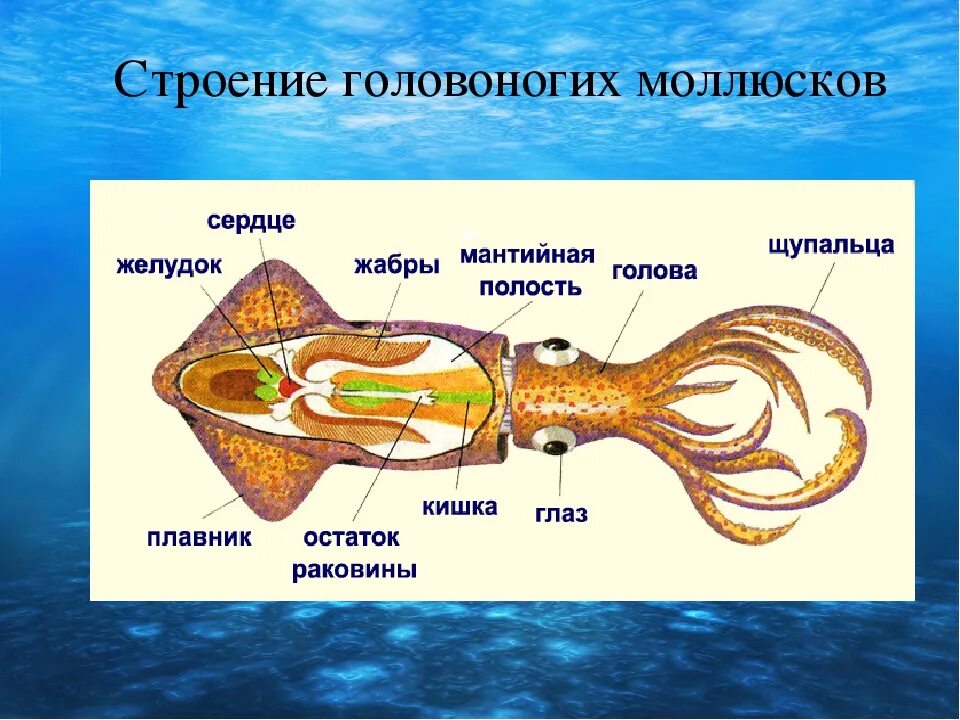 Строение головоногих моллюсков

сердце
желудок
жабры
мантийная полость
голова
щупальца
плавник
остаток раковины
кишка
глаз